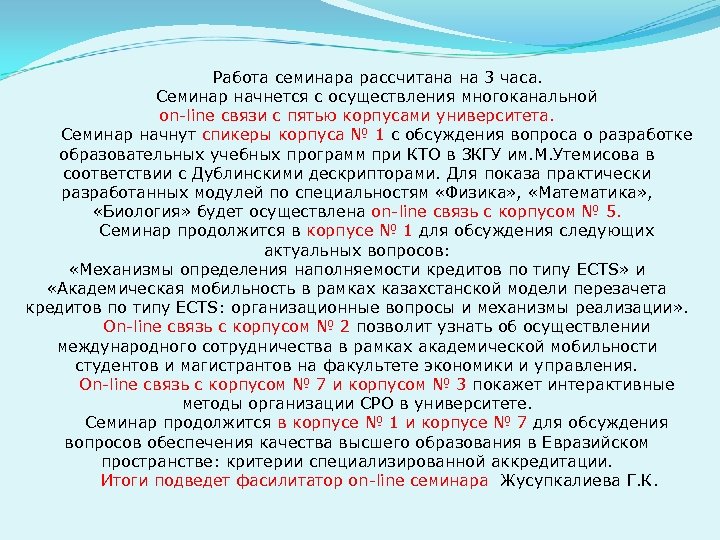 Работа семинара рассчитана на 3 часа.

Семинар начнется с осуществления многоканальной on-line связи с пятью корпусами университета.

Семинар начнут спикеры корпуса № 1 с обсуждения вопроса о разработке образовательных учебных программ при КТО в ЗКГУ им.М.Утемисова в соответствии с Дублинскими дескрипторами. Для показа практически разработанных модулей по специальностям «Физика», «Математика», «Биология» будет осуществлена on-line связь с корпусом № 5.

Семинар продолжится в корпусе № 1 для обсуждения следующих актуальных вопросов:

«Механизмы определения наполняемости кредитов по типу ECTS» и «Академическая мобильность в рамках казахстанской модели перезачета кредитов по типу ECTS: организационные вопросы и механизмы реализации».

On-line связь с корпусом № 2 позволит узнать об осуществлении международного сотрудничества в рамках академической мобильности студентов и магистрантов на факультете экономики и управления.

On-line связь с корпусом № 7 и корпусом № 3 покажет интерактивные методы организации СРО в университете.

Семинар продолжится в корпусе № 1 и корпусе № 7 для обсуждения вопросов обеспечения качества высшего образования в Евразийском пространстве: критерии специализированной аккредитации.

Итоги подведет фасилитатор on-line семинара Жусупкалиева Г.К.